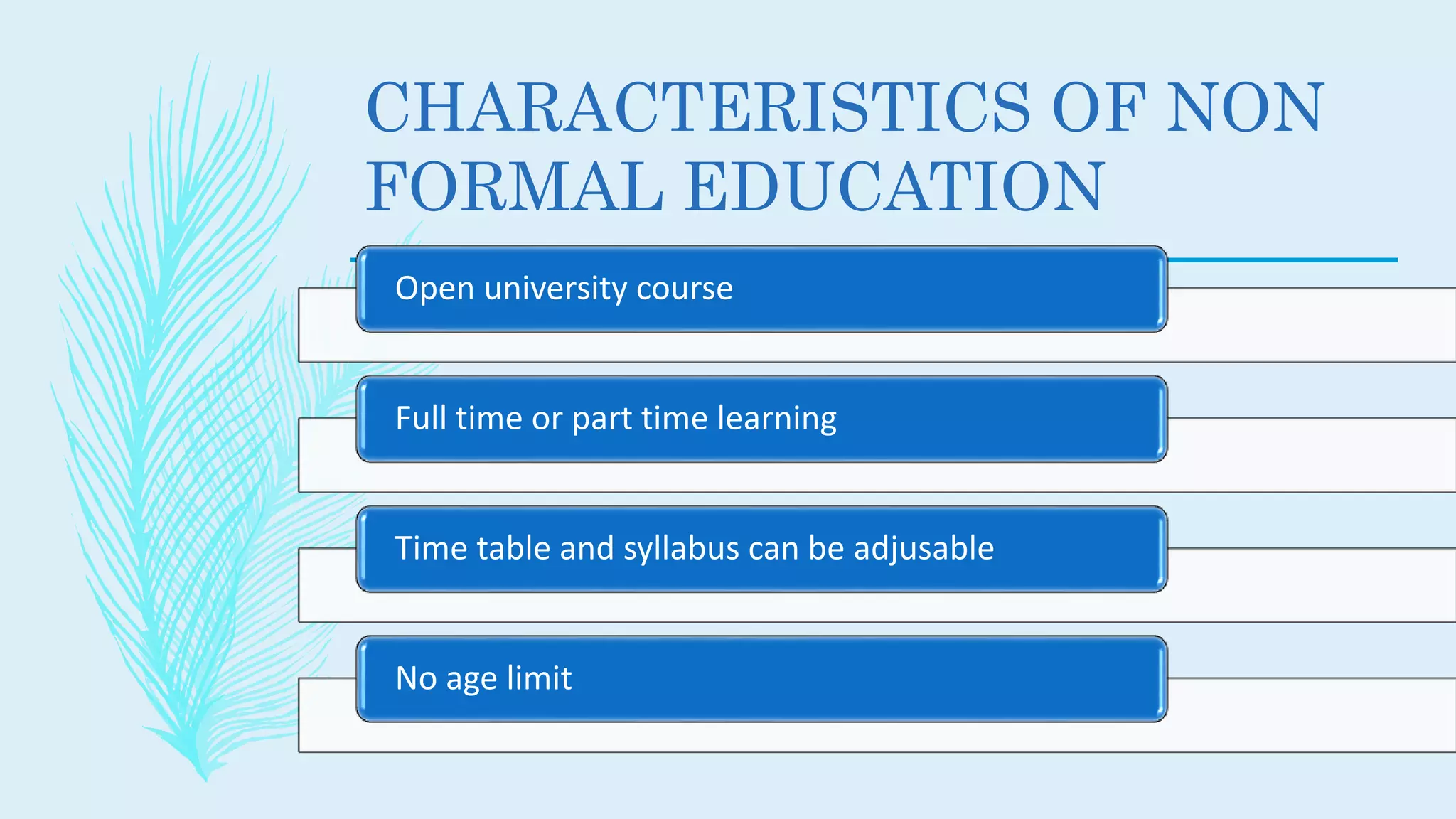 CHARACTERISTICS OF NON FORMAL EDUCATION

Open university course

Full time or part time learning

Time table and syllabus can be adjusable

No age limit